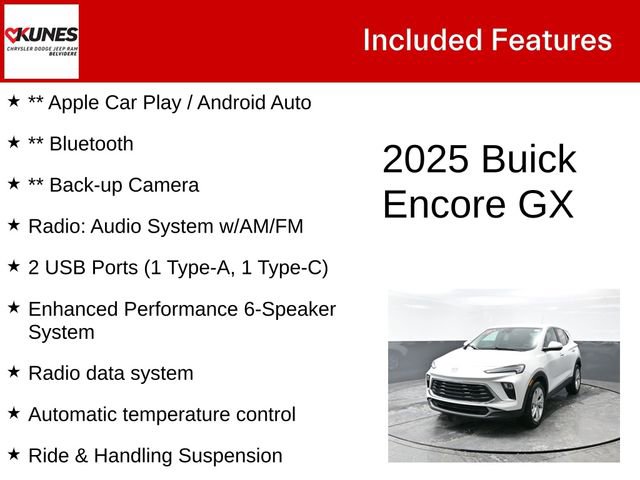 KUNES
CHRYSLER DODGE JEEP RAM
BELVIDERE

Included Features

★ ** Apple Car Play / Android Auto

★ ** Bluetooth

★ ** Back-up Camera

★ Radio: Audio System w/AM/FM

★ 2 USB Ports (1 Type-A, 1 Type-C)

★ Enhanced Performance 6-Speaker System

★ Radio data system

★ Automatic temperature control

★ Ride & Handling Suspension

2025 Buick Encore GX